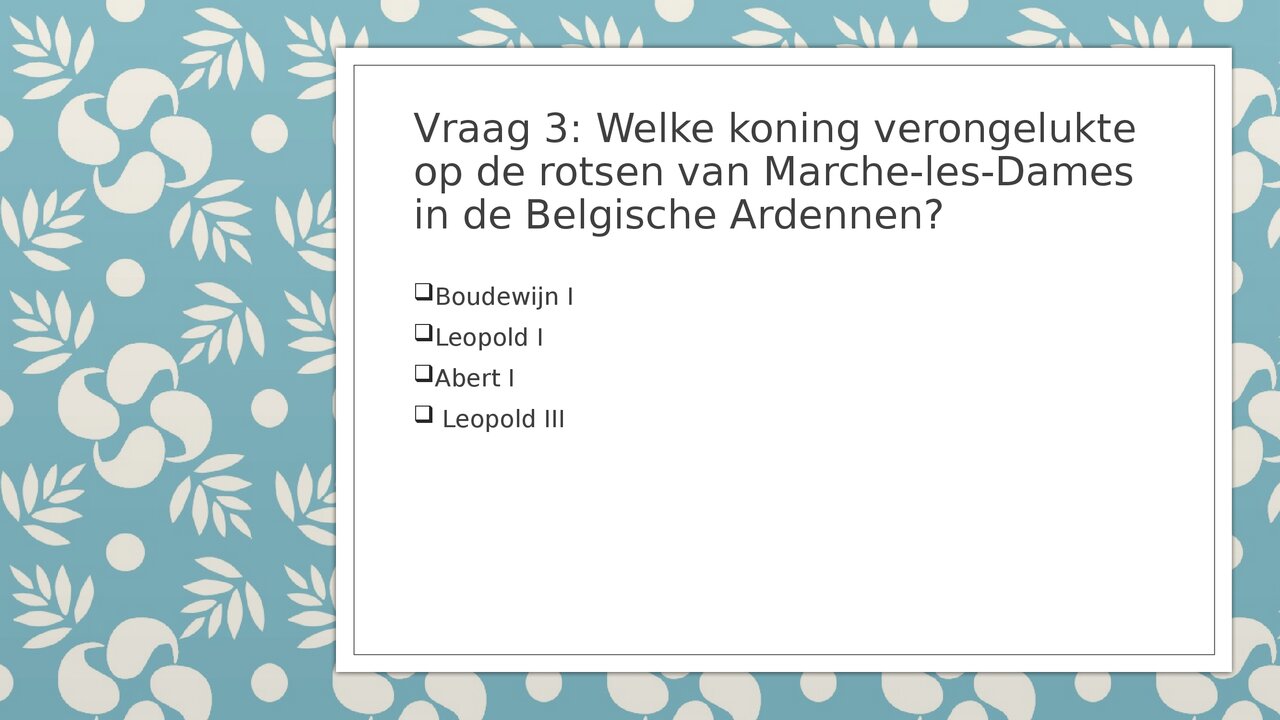 Vraag 3: Welke koning verongelukte op de rotsen van Marche-les-Dames in de Belgische Ardennen?

❑Boudewijn I
❑Leopold I
❑Abert I
❑ Leopold III